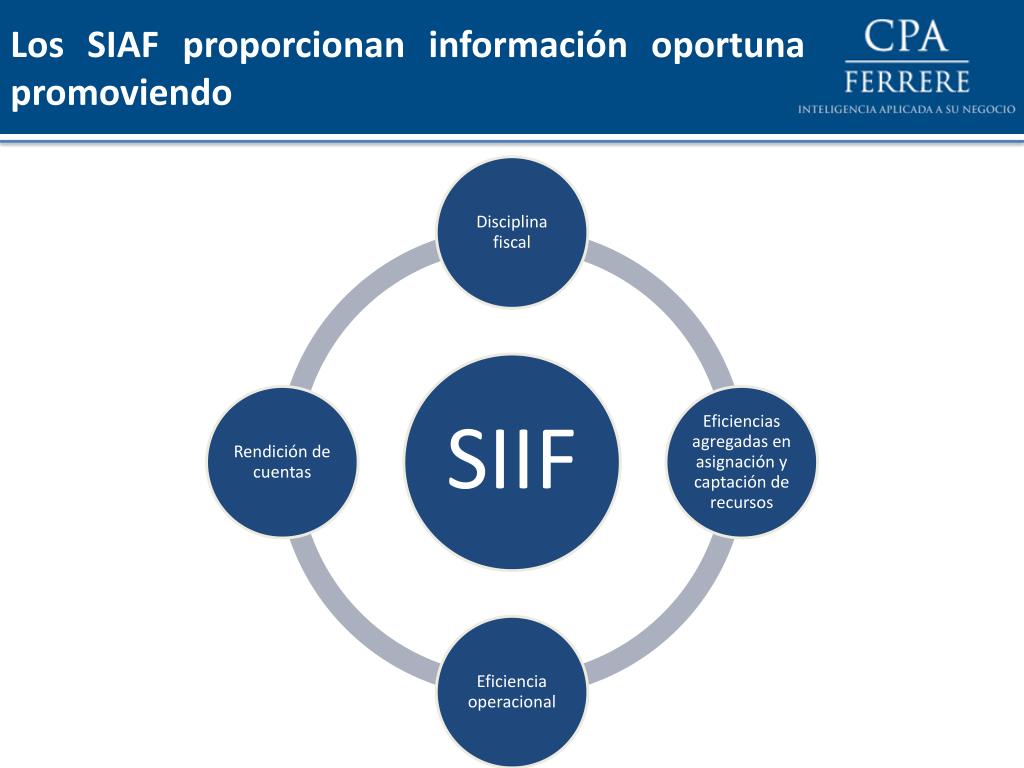 Los SIAF proporcionan información oportuna promoviendo

CPA
FERRERE
INTELIGENCIA APLICADA A SU NEGOCIO

Disciplina fiscal

Rendición de cuentas

SIIF

Eficiencias agregadas en asignación y captación de recursos

Eficiencia operacional